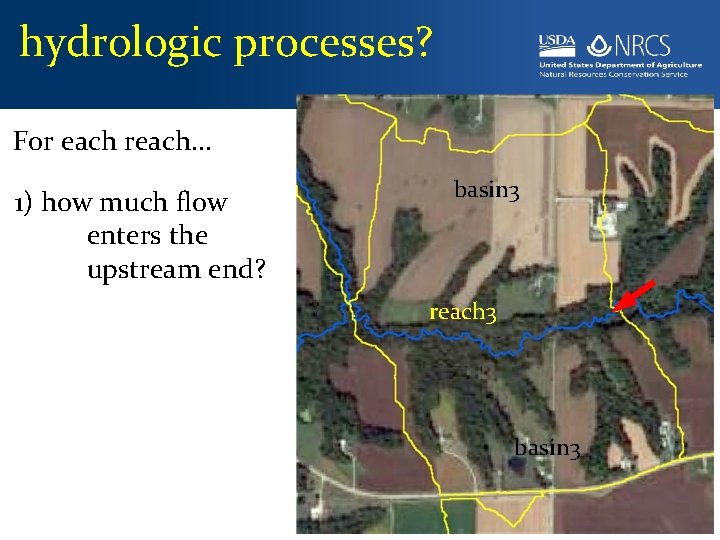 hydrologic processes?

USDA NRCS
United States Department of Agriculture
Natural Resources Conservation Service

For each reach…

1) how much flow enters the upstream end?

basin3

reach3

basin3